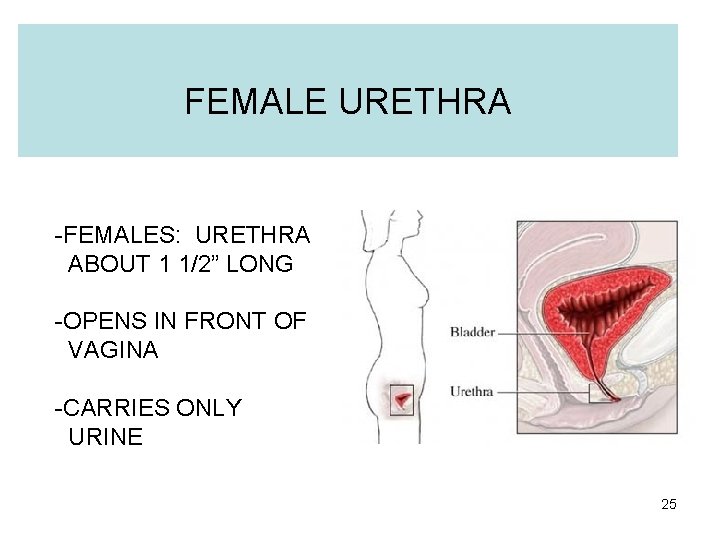 FEMALE URETHRA

-FEMALES: URETHRA ABOUT 1 1/2” LONG

-OPENS IN FRONT OF VAGINA

-CARRIES ONLY URINE

Bladder

Urethra

25